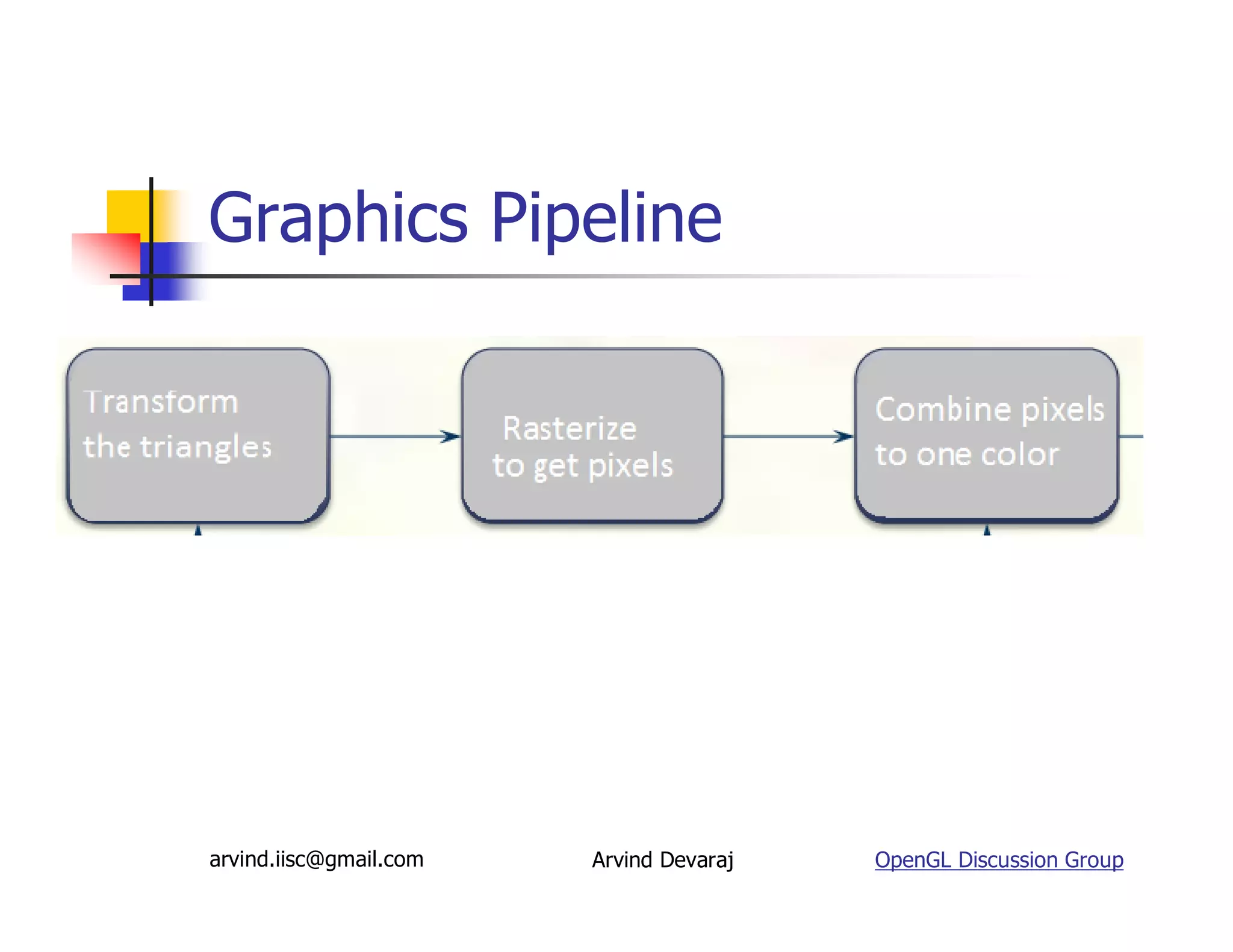 Graphics Pipeline

Transform the triangles

Rasterize to get pixels

Combine pixels to one color

arvind.iisc@gmail.com

Arvind Devaraj

OpenGL Discussion Group